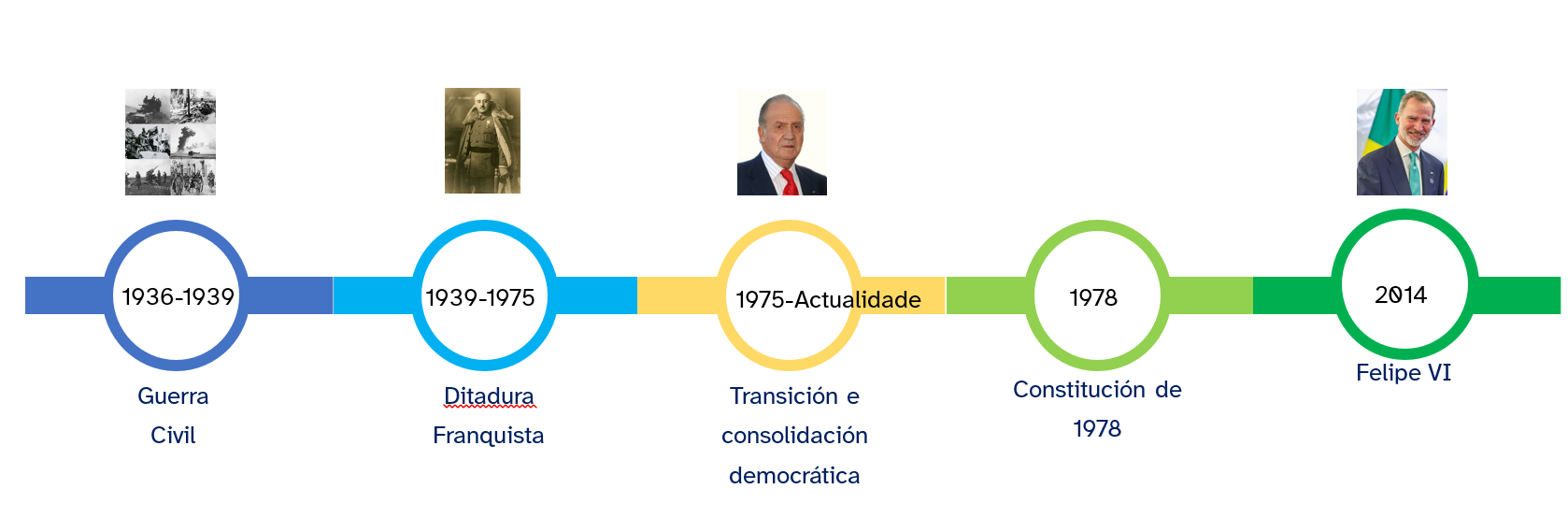 1936-1939

Guerra Civil

1939-1975

Ditadura Franquista

1975-Actualidade

Transición e consolidación democrática

1978

Constitución de 1978

2014

Felipe VI